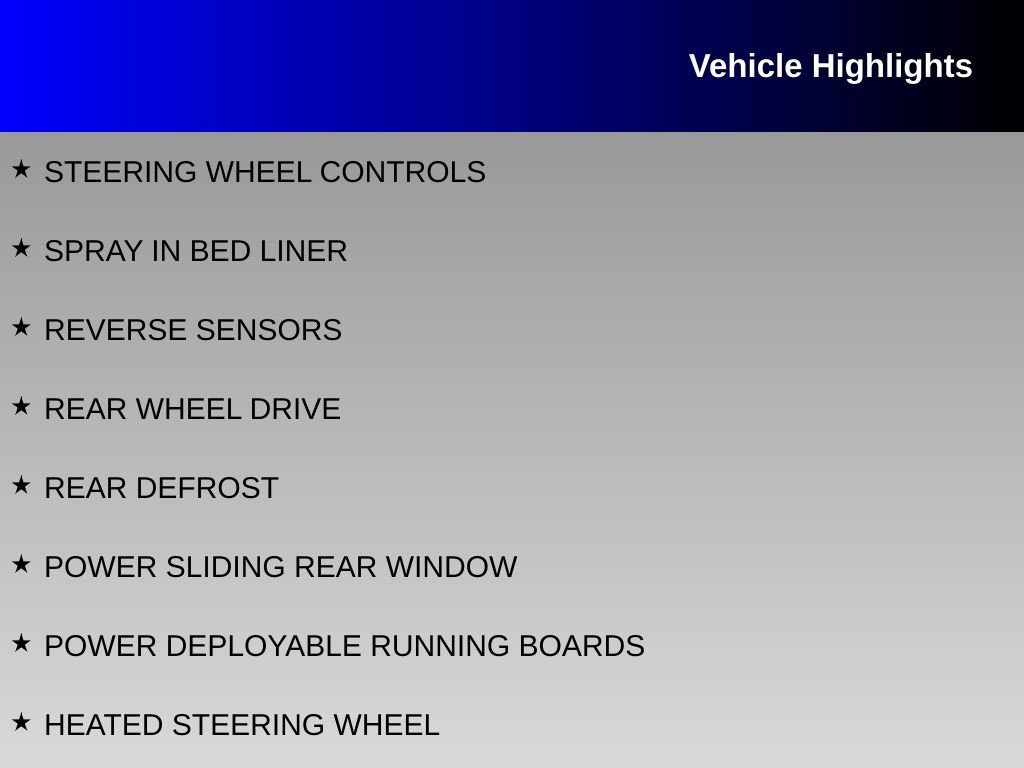 Vehicle Highlights

★ STEERING WHEEL CONTROLS

★ SPRAY IN BED LINER

★ REVERSE SENSORS

★ REAR WHEEL DRIVE

★ REAR DEFROST

★ POWER SLIDING REAR WINDOW

★ POWER DEPLOYABLE RUNNING BOARDS

★ HEATED STEERING WHEEL